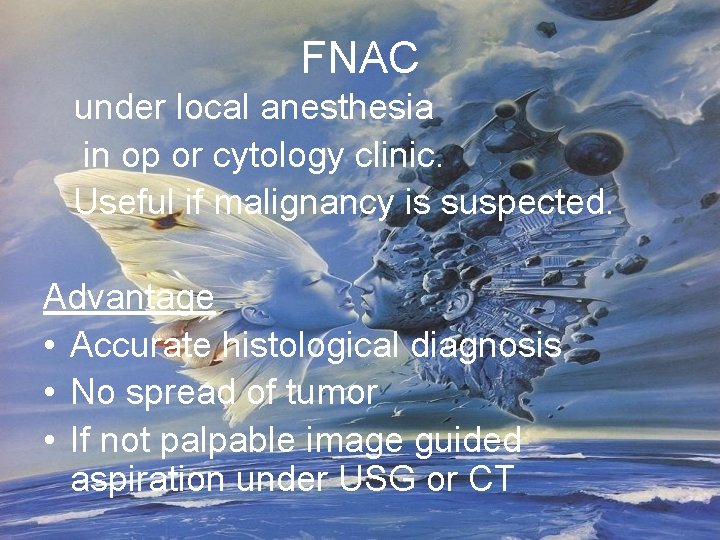 FNAC

under local anesthesia
in op or cytology clinic.
Useful if malignancy is suspected.

Advantage
• Accurate histological diagnosis
• No spread of tumor
• If not palpable image guided aspiration under USG or CT